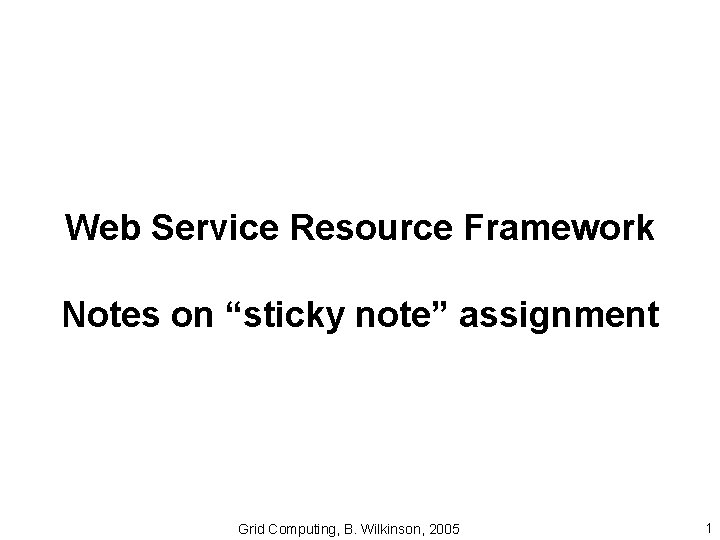 Web Service Resource Framework

Notes on “sticky note” assignment

Grid Computing, B. Wilkinson, 2005

1